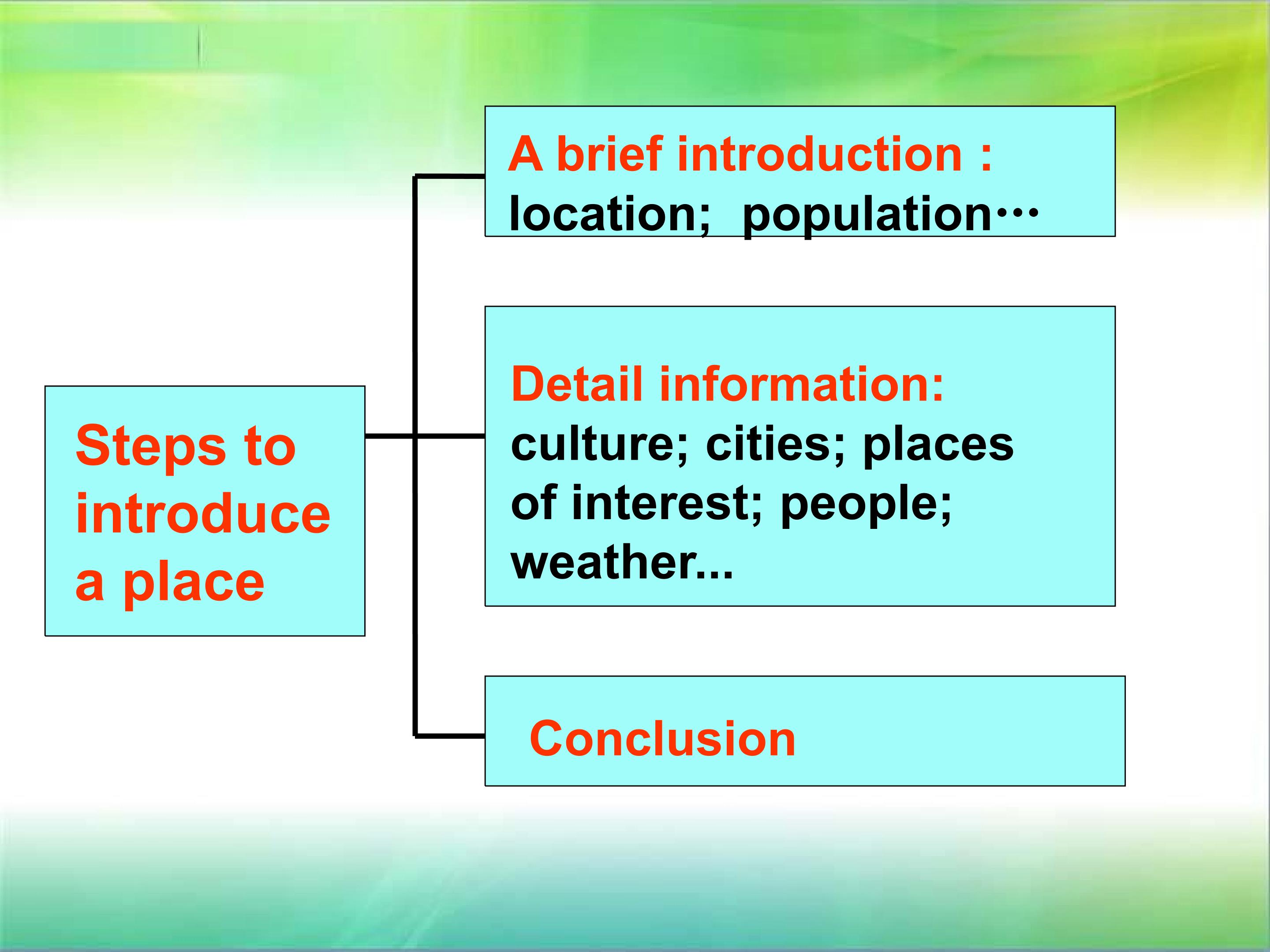 Steps to introduce a place

A brief introduction :
location; population…

Detail information:
culture; cities; places of interest; people; weather...

Conclusion